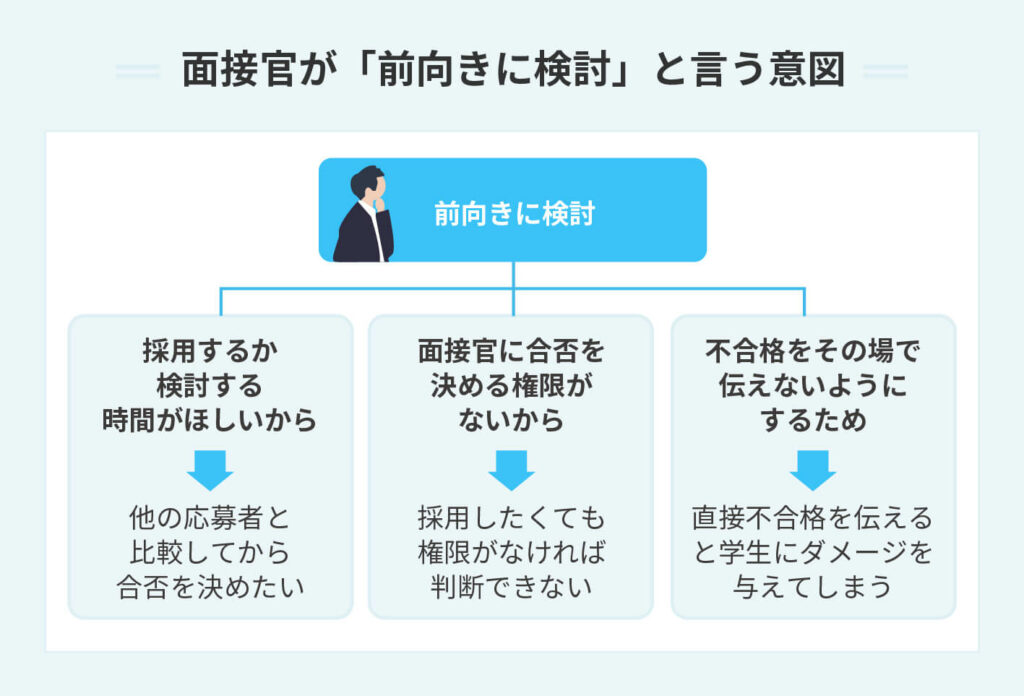 面接官が「前向きに検討」と言う意図

前向きに検討

採用するか検討する時間がほしいから

他の応募者と比較してから合否を決めたい

面接官に合否を決める権限がないから

採用したくても権限がなければ判断できない

不合格をその場で伝えないようにするため

直接不合格を伝えると学生にダメージを与えてしまう